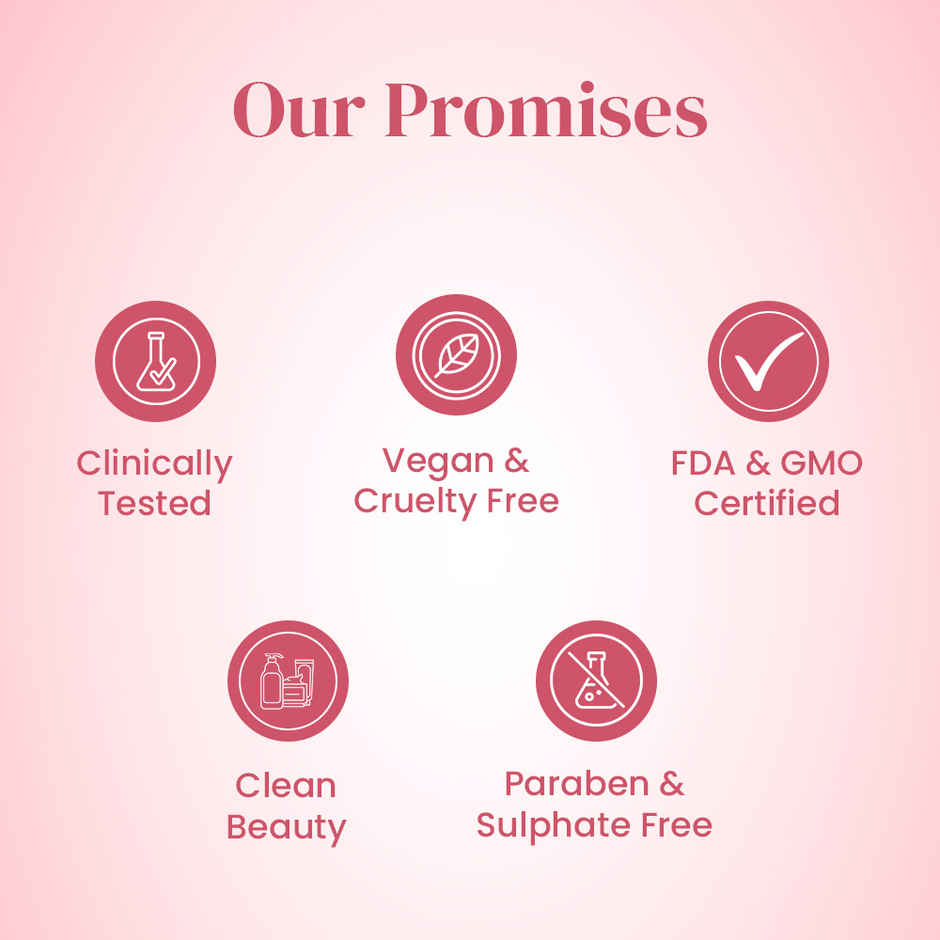 Our Promises

Clinically Tested

Vegan & Cruelty Free

FDA & GMO Certified

Clean Beauty

Paraben & Sulphate Free